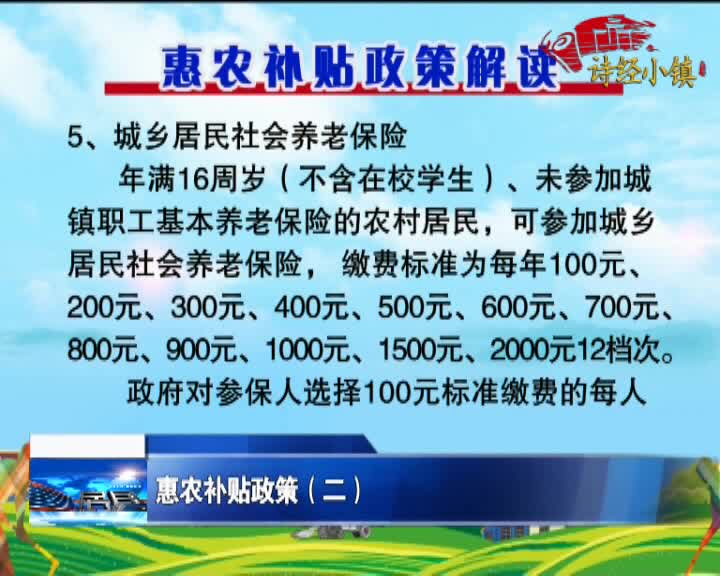 惠农补贴政策解读

诗经小镇

5、城乡居民社会养老保险

年满16周岁（不含在校学生）、未参加城镇职工基本养老保险的农村居民，可参加城乡居民社会养老保险， 缴费标准为每年100元、200元、300元、400元、500元、600元、700元、800元、900元、1000元、1500元、2000元12档次。

政府对参保人选择100元标准缴费的每人

惠农补贴政策（二）